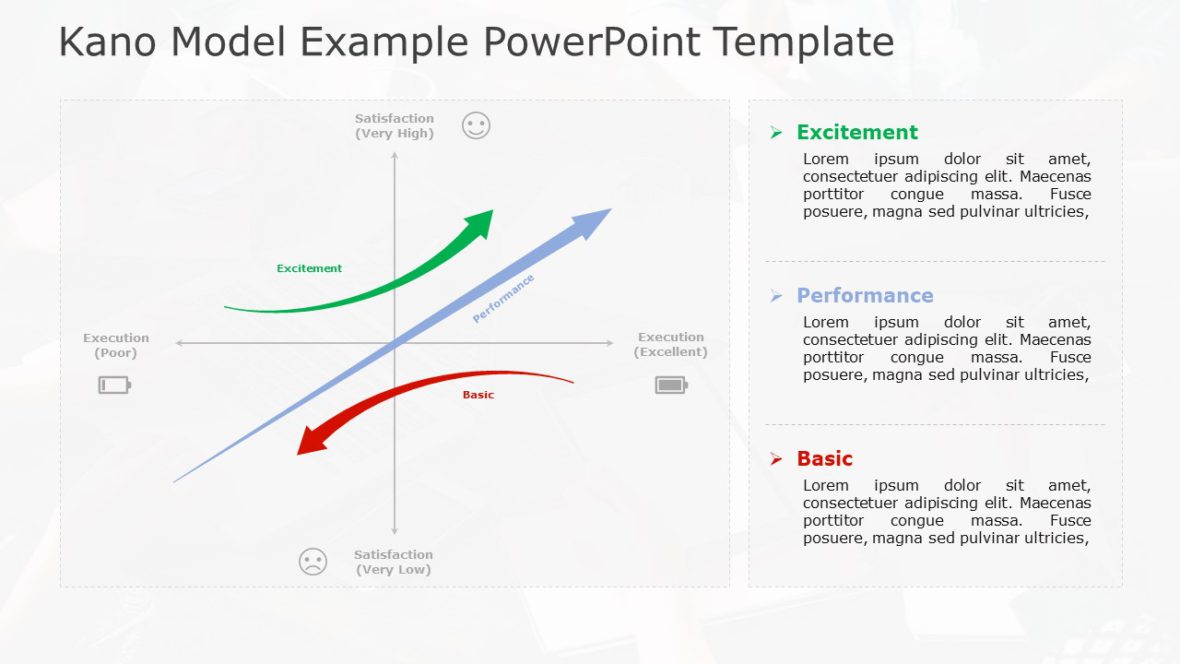 Kano Model Example PowerPoint Template

Satisfaction
(Very High)

Excitement

Performance

Execution
(Poor)

Execution
(Excellent)

Basic

Satisfaction
(Very Low)

Excitement
Lorem ipsum dolor sit amet, consectetuer adipiscing elit. Maecenas porttitor congue massa. Fusce posuere, magna sed pulvinar ultricies,

Performance
Lorem ipsum dolor sit amet, consectetuer adipiscing elit. Maecenas porttitor congue massa. Fusce posuere, magna sed pulvinar ultricies,

Basic
Lorem ipsum dolor sit amet, consectetuer adipiscing elit. Maecenas porttitor congue massa. Fusce posuere, magna sed pulvinar ultricies,